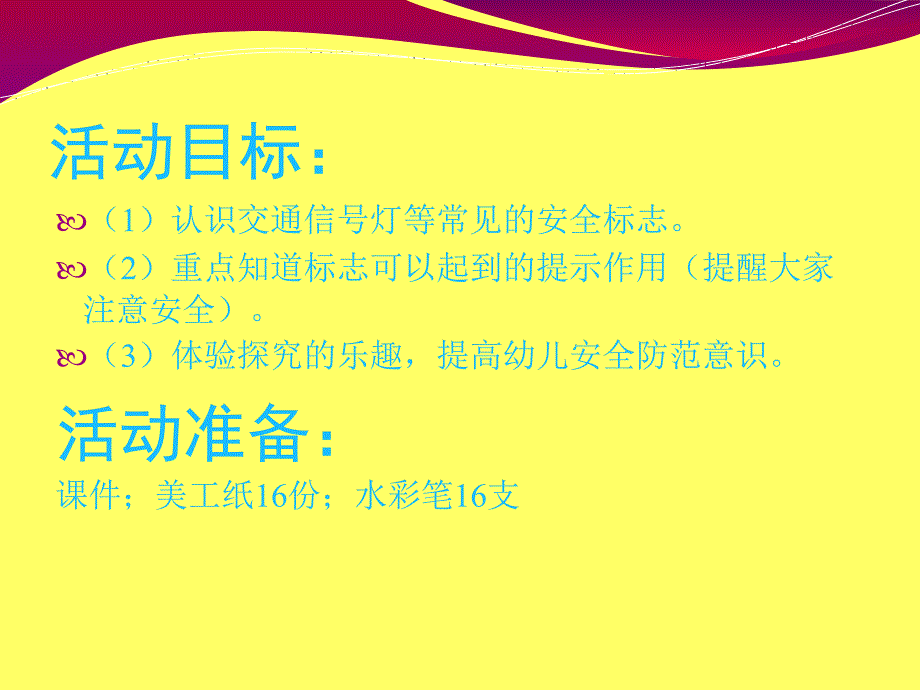 活动目标：

（1）认识交通信号灯等常见的安全标志。

（2）重点知道标志可以起到的提示作用（提醒大家注意安全）。

（3）体验探究的乐趣，提高幼儿安全防范意识。

活动准备：

课件；美工纸16份；水彩笔16支